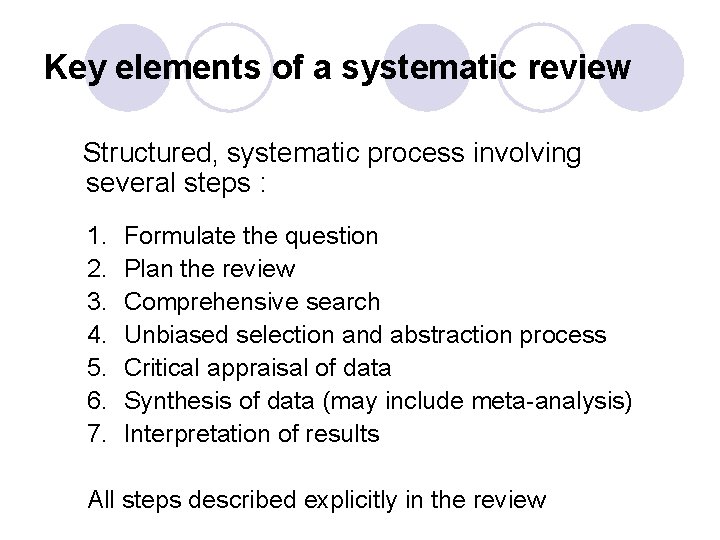 Key elements of a systematic review

Structured, systematic process involving several steps :

1. Formulate the question
2. Plan the review
3. Comprehensive search
4. Unbiased selection and abstraction process
5. Critical appraisal of data
6. Synthesis of data (may include meta-analysis)
7. Interpretation of results

All steps described explicitly in the review